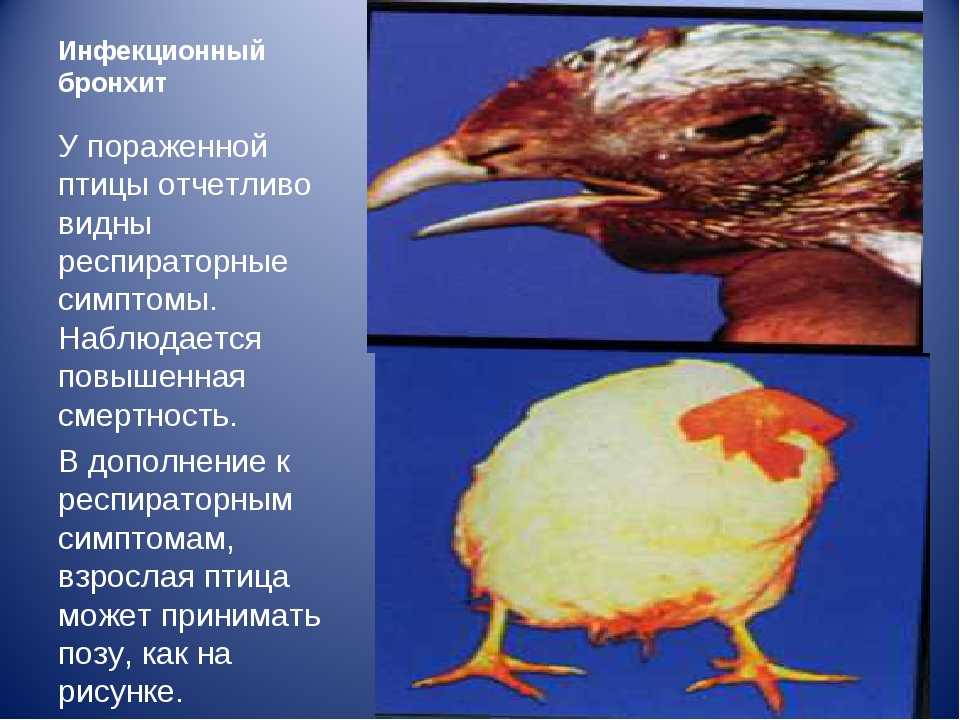 Инфекционный бронхит

У пораженной птицы отчетливо видны респираторные симптомы. Наблюдается повышенная смертность.

В дополнение к респираторным симптомам, взрослая птица может принимать позу, как на рисунке.